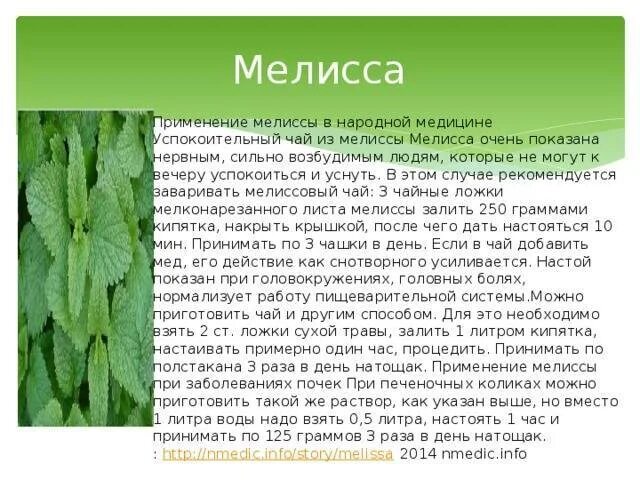 Мелисса

Применение мелиссы в народной медицине Успокоительный чай из мелиссы Мелисса очень показана нервным, сильно возбудимым людям, которые не могут к вечеру успокоиться и уснуть. В этом случае рекомендуется заваривать мелиссовый чай: 3 чайные ложки мелконарезанного листа мелиссы залить 250 граммами кипятка, накрыть крышкой, после чего дать настояться 10 мин. Принимать по 3 чашки в день. Если в чай добавить мед, его действие как снотворного усиливается. Настой показан при головокружениях, головных болях, нормализует работу пищеварительной системы.Можно приготовить чай и другим способом. Для это необходимо взять 2 ст. ложки сухой травы, залить 1 литром кипятка, настаивать примерно один час, процедить. Принимать по полстакана 3 раза в день натощак. Применение мелиссы при заболеваниях почек При печеночных коликах можно приготовить такой же раствор, как указан выше, но вместо 1 литра воды надо взять 0,5 литра, настоять 1 час и принимать по 125 граммов 3 раза в день натощак.
: http://nmedic.info/story/melissa 2014 nmedic.info